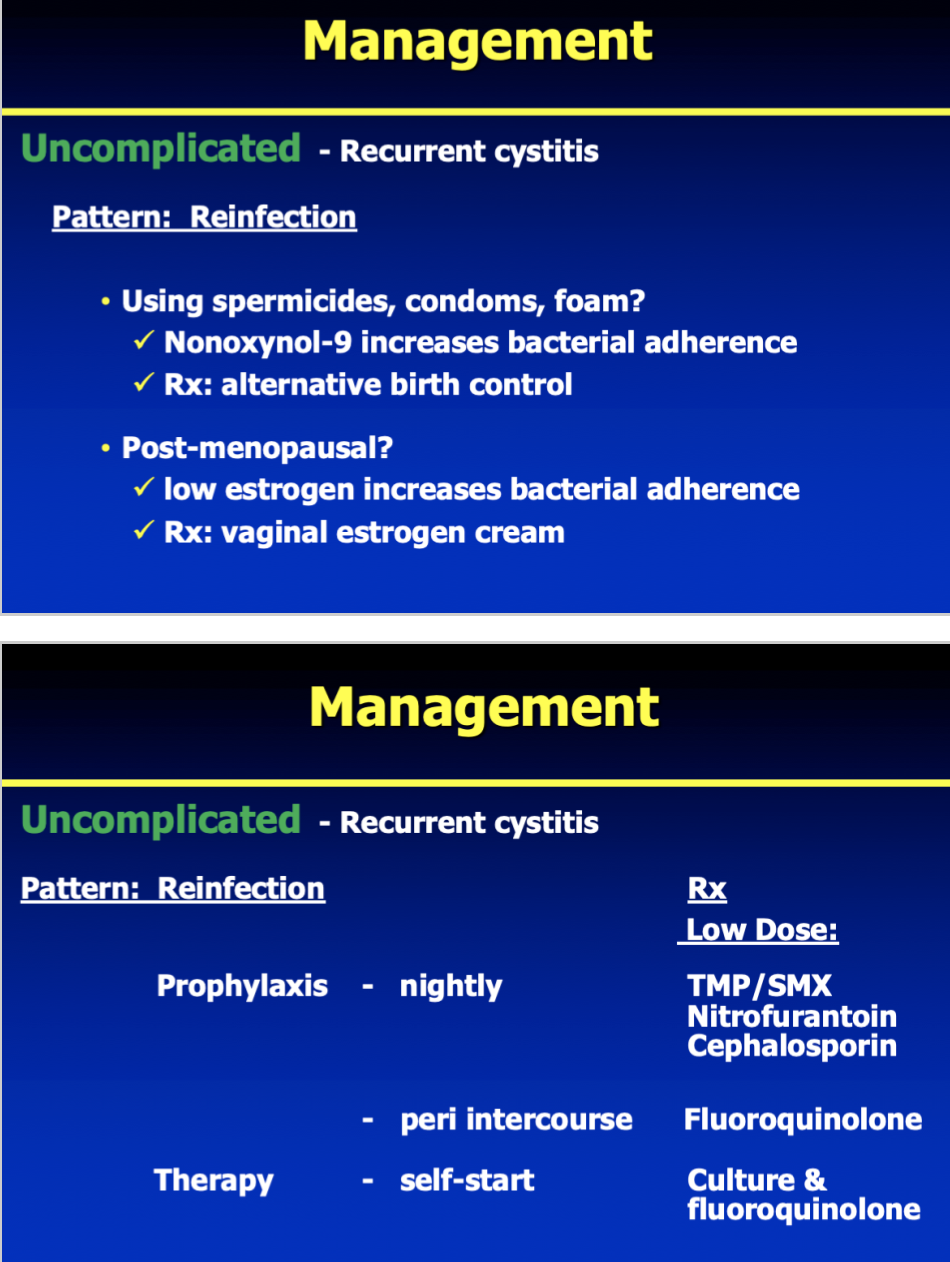 Management

Uncomplicated - Recurrent cystitis

Pattern: Reinfection

• Using spermicides, condoms, foam?
✓ Nonoxynol-9 increases bacterial adherence
✓ Rx: alternative birth control

• Post-menopausal?
✓ low estrogen increases bacterial adherence
✓ Rx: vaginal estrogen cream

Management

Uncomplicated - Recurrent cystitis

Pattern: Reinfection

Rx
Low Dose:

Prophylaxis - nightly TMP/SMX Nitrofurantoin Cephalosporin

- peri intercourse Fluoroquinolone

Therapy - self-start Culture & fluoroquinolone